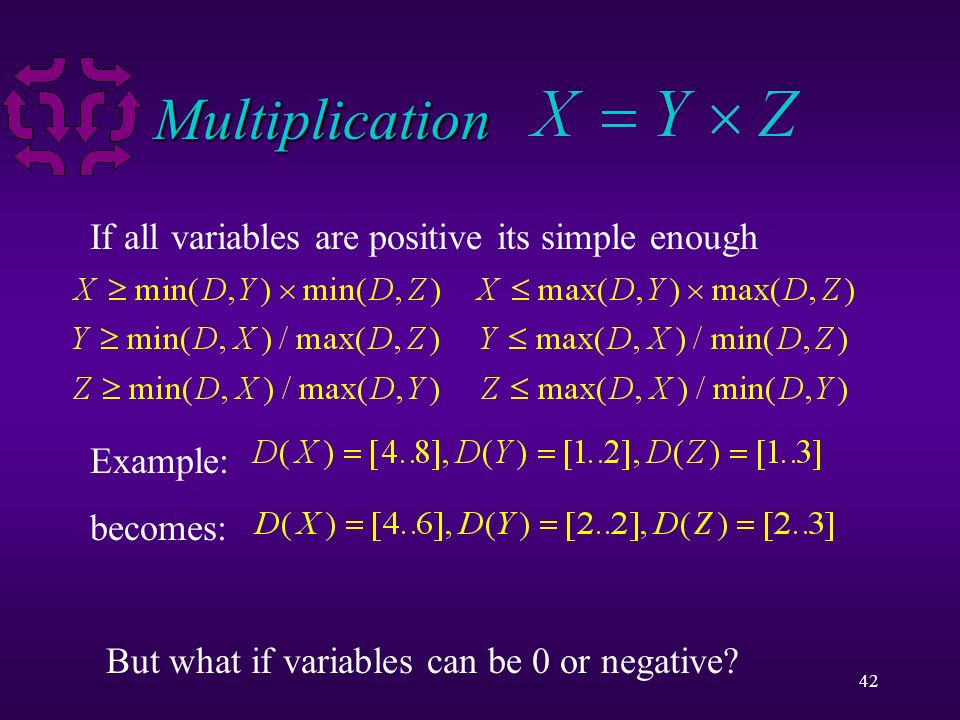 Multiplication $X = Y \times Z$

If all variables are positive its simple enough

$X \geq \min(D,Y) \times \min(D,Z)$ $X \leq \max(D,Y) \times \max(D,Z)$

$Y \geq \min(D,X) / \max(D,Z)$ $Y \leq \max(D,X) / \min(D,Z)$

$Z \geq \min(D,X) / \max(D,Y)$ $Z \leq \max(D,X) / \min(D,Y)$

Example: $D(X) = [4..8], D(Y) = [1..2], D(Z) = [1..3]$

becomes: $D(X) = [4..6], D(Y) = [2..2], D(Z) = [2..3]$

But what if variables can be 0 or negative?

42